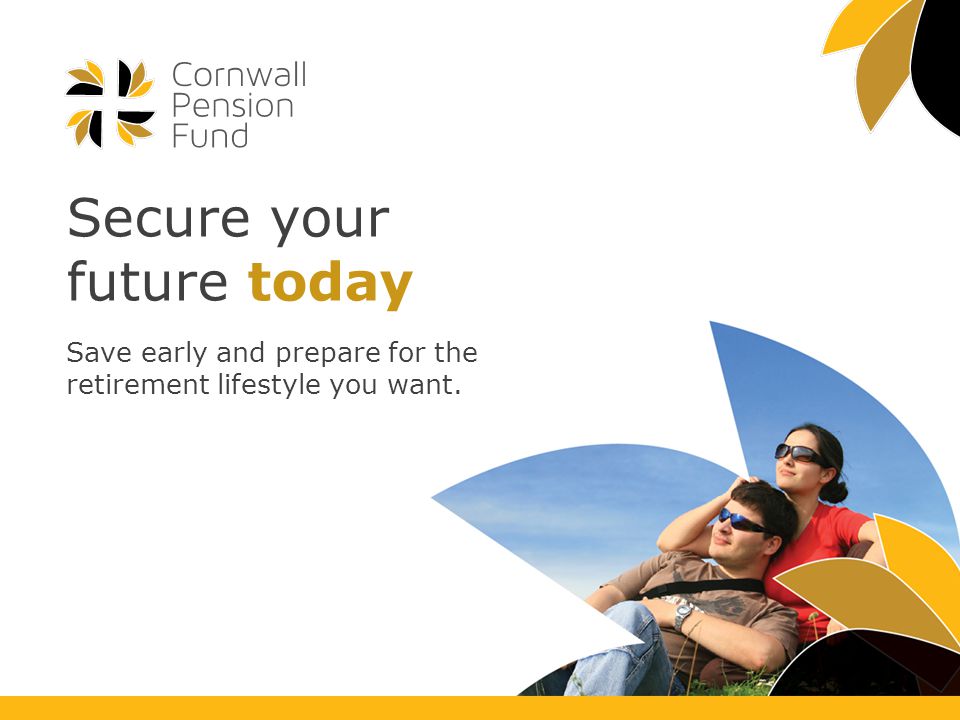 Cornwall Pension Fund

Secure your future today

Save early and prepare for the retirement lifestyle you want.